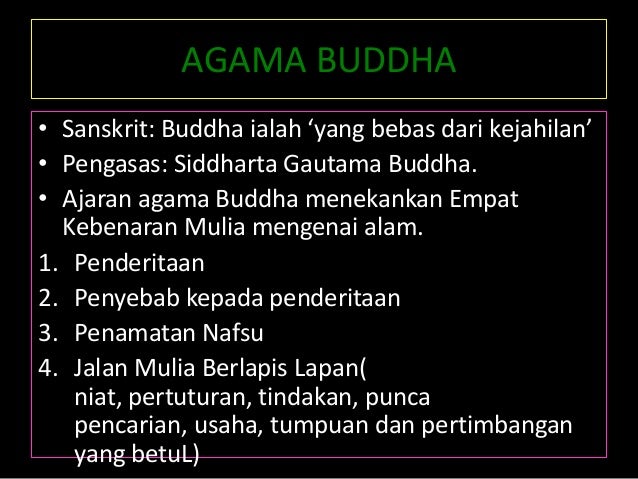 AGAMA BUDDHA

• Sanskrit: Buddha ialah ‘yang bebas dari kejahilan’
• Pengasas: Siddharta Gautama Buddha.
• Ajaran agama Buddha menekankan Empat Kebenaran Mulia mengenai alam.
1. Penderitaan
2. Penyebab kepada penderitaan
3. Penamatan Nafsu
4. Jalan Mulia Berlapis Lapan( niat, pertuturan, tindakan, punca pencarian, usaha, tumpuan dan pertimbangan yang betuL)